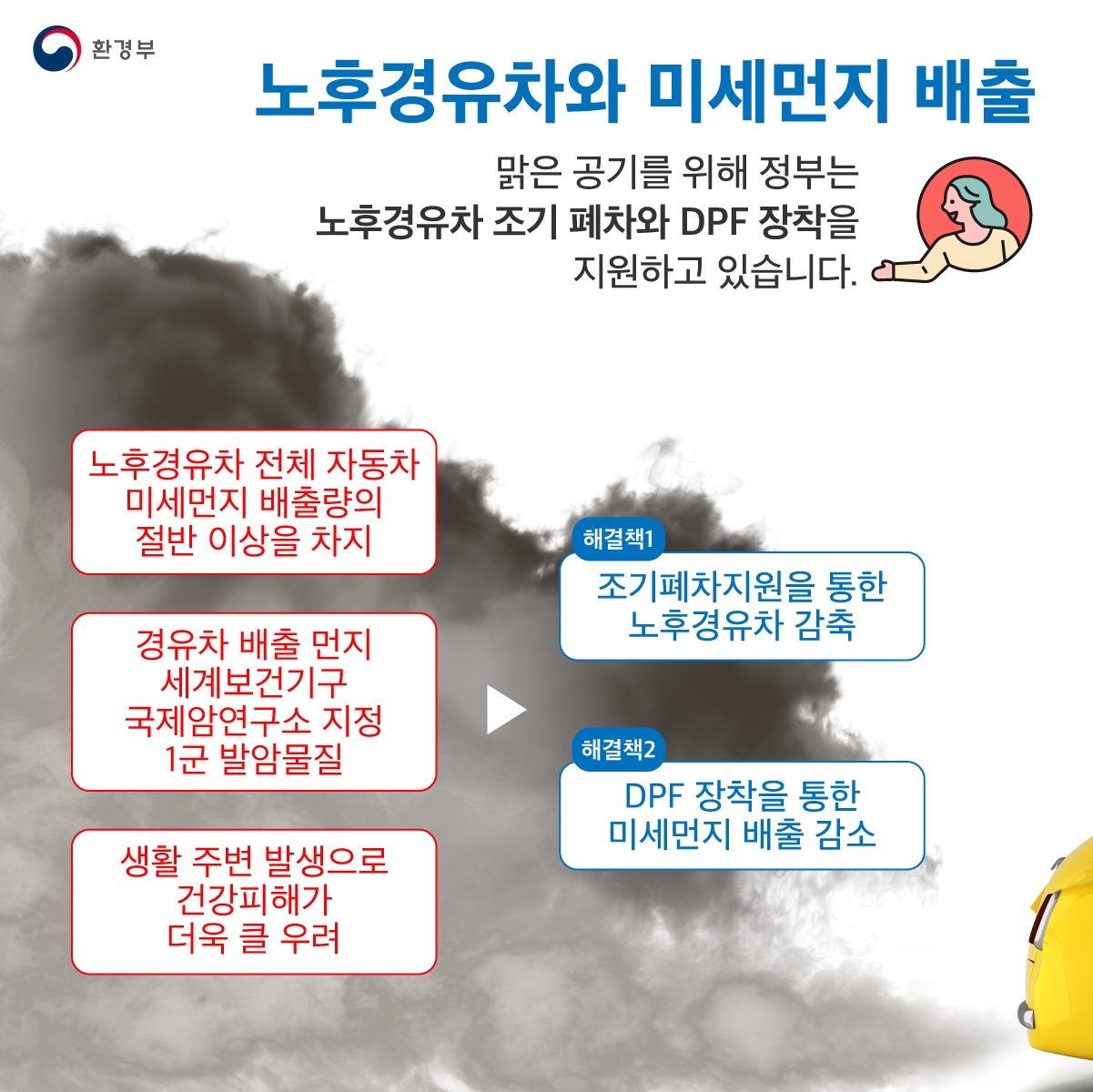 환경부

노후경유차와 미세먼지 배출

맑은 공기를 위해 정부는
노후경유차 조기 폐차와 DPF 장착을
지원하고 있습니다.

노후경유차 전체 자동차 미세먼지 배출량의 절반 이상을 차지

경유차 배출 먼지 세계보건기구 국제암연구소 지정 1군 발암물질

생활 주변 발생으로 건강피해가 더욱 클 우려

해결책1
조기폐차지원을 통한 노후경유차 감축

해결책2
DPF 장착을 통한 미세먼지 배출 감소